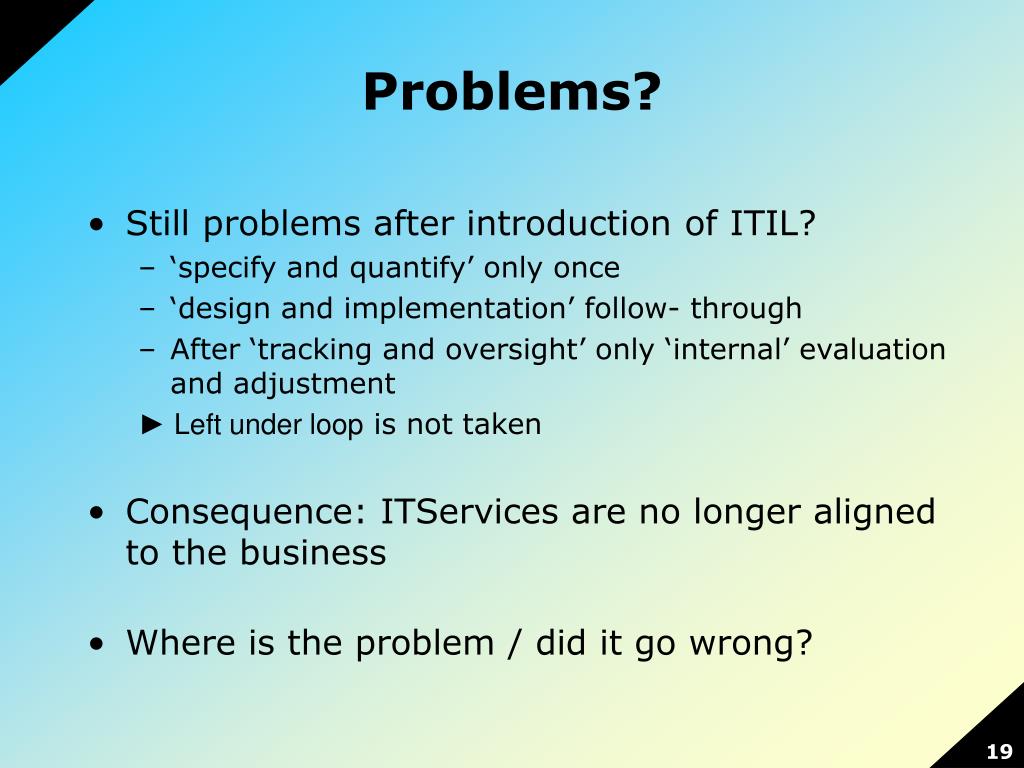 Problems?

• Still problems after introduction of ITIL?
– ‘specify and quantify’ only once
– ‘design and implementation’ follow- through
– After ‘tracking and oversight’ only ‘internal’ evaluation and adjustment
► Left under loop is not taken

• Consequence: ITServices are no longer aligned to the business

• Where is the problem / did it go wrong?

19